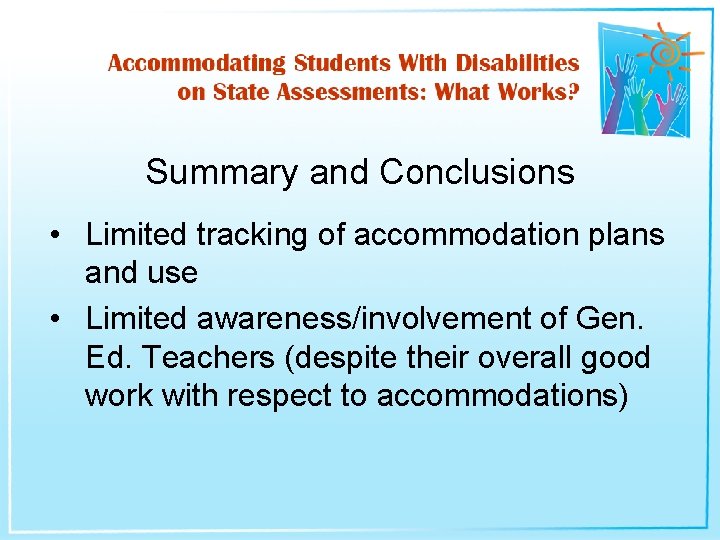 Accommodating Students With Disabilities on State Assessments: What Works?

Summary and Conclusions

• Limited tracking of accommodation plans and use
• Limited awareness/involvement of Gen. Ed. Teachers (despite their overall good work with respect to accommodations)